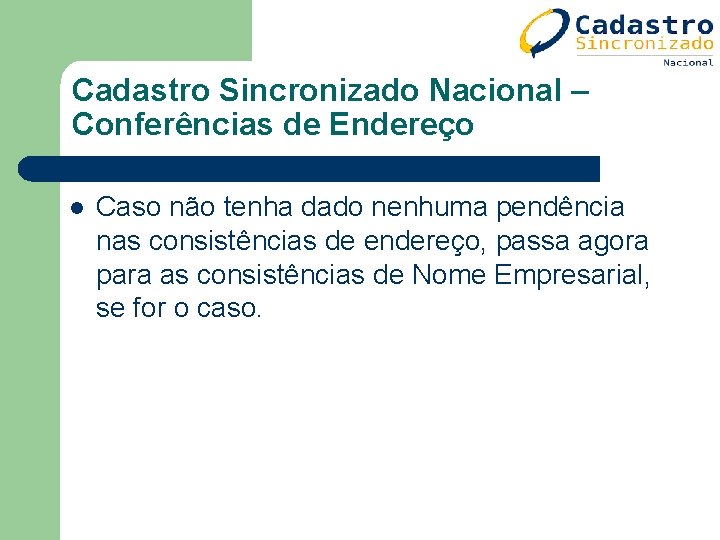 Cadastro
Sincronizado
Nacional

Cadastro Sincronizado Nacional – Conferências de Endereço

• Caso não tenha dado nenhuma pendência nas consistências de endereço, passa agora para as consistências de Nome Empresarial, se for o caso.